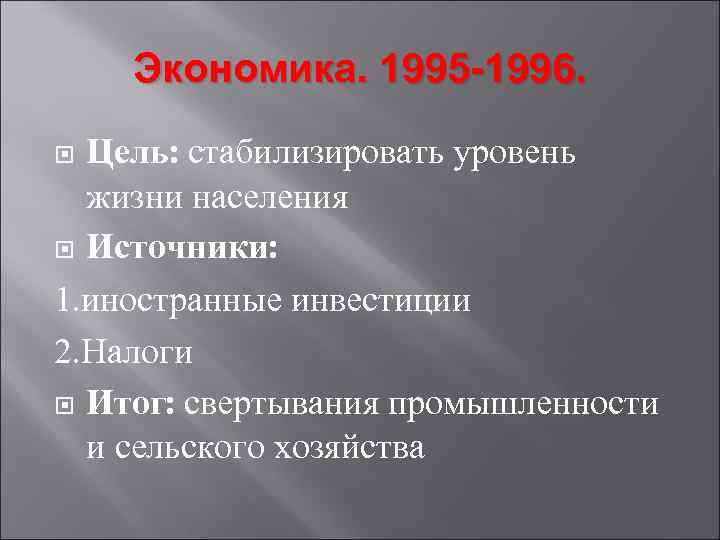 Экономика. 1995-1996.

Цель: стабилизировать уровень жизни населения

Источники:

1.иностранные инвестиции

2.Налоги

Итог: свертывания промышленности и сельского хозяйства